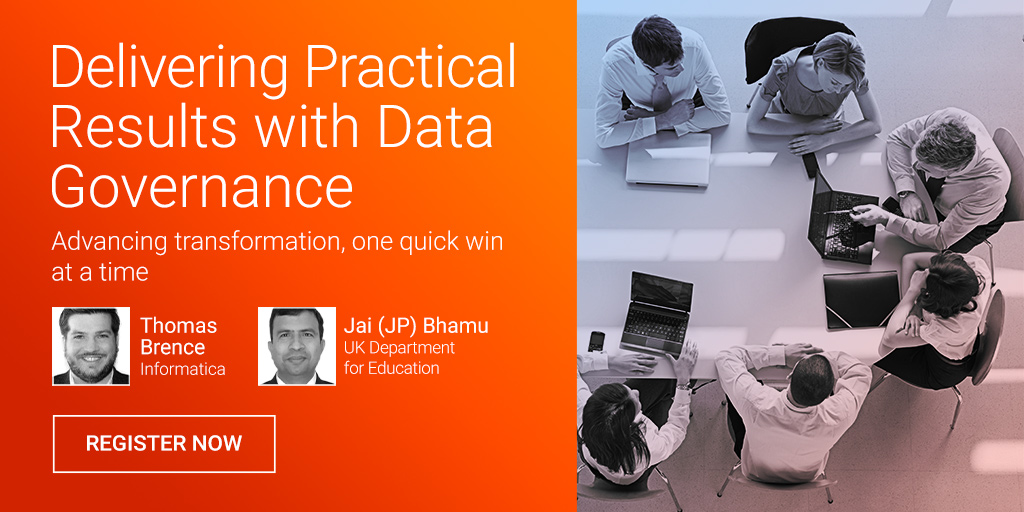 Delivering Practical Results with Data Governance

Advancing transformation, one quick win at a time

Thomas Brence
Informatica

Jai (JP) Bhamu
UK Department for Education

REGISTER NOW